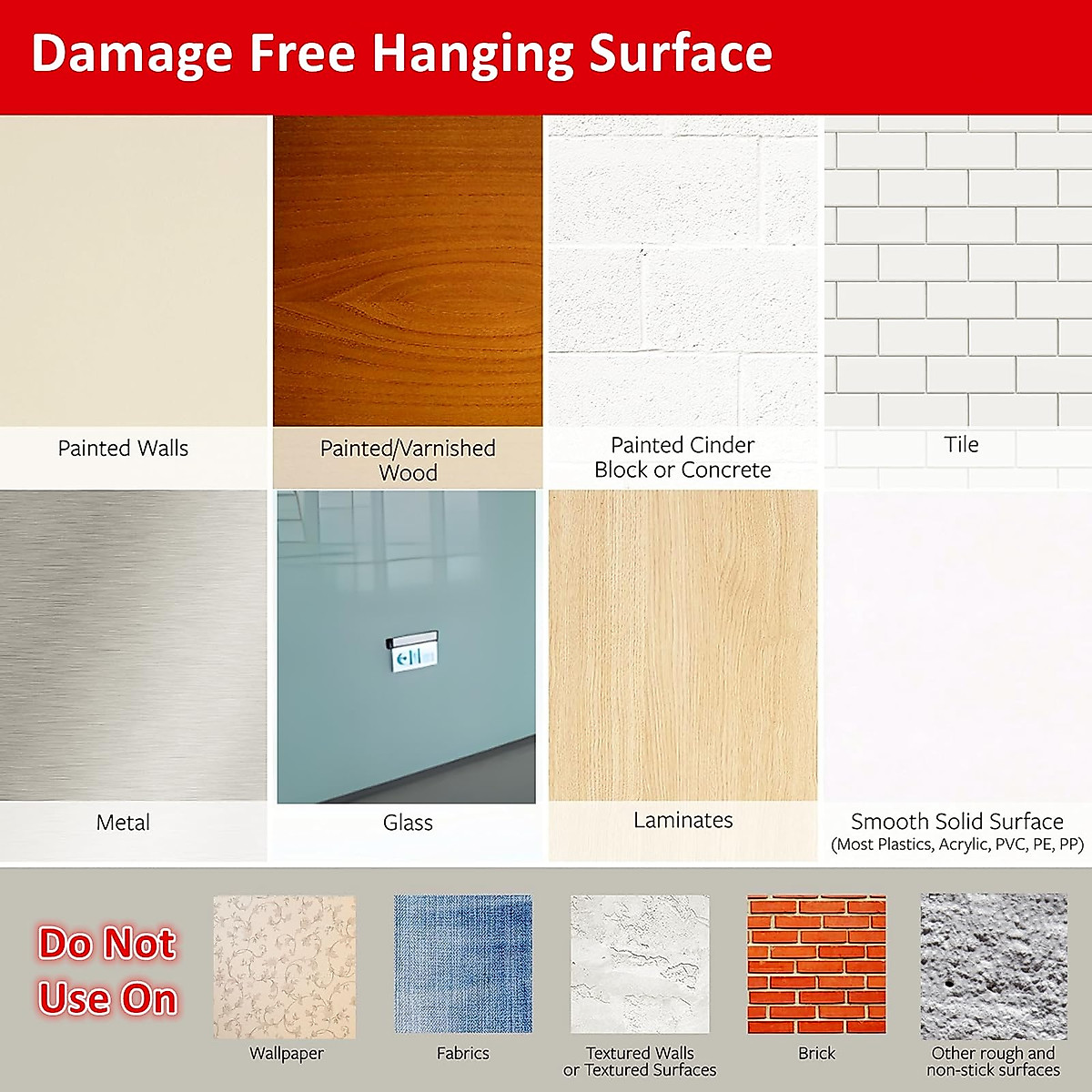 Damage Free Hanging Surface

Painted Walls

Painted/Varnished Wood

Painted Cinder Block or Concrete

Tile

Metal

Glass

Laminates

Smooth Solid Surface
(Most Plastics, Acrylic, PVC, PE, PP)

Do Not Use On

Wallpaper

Fabrics

Textured Walls or Textured Surfaces

Brick

Other rough and non-stick surfaces